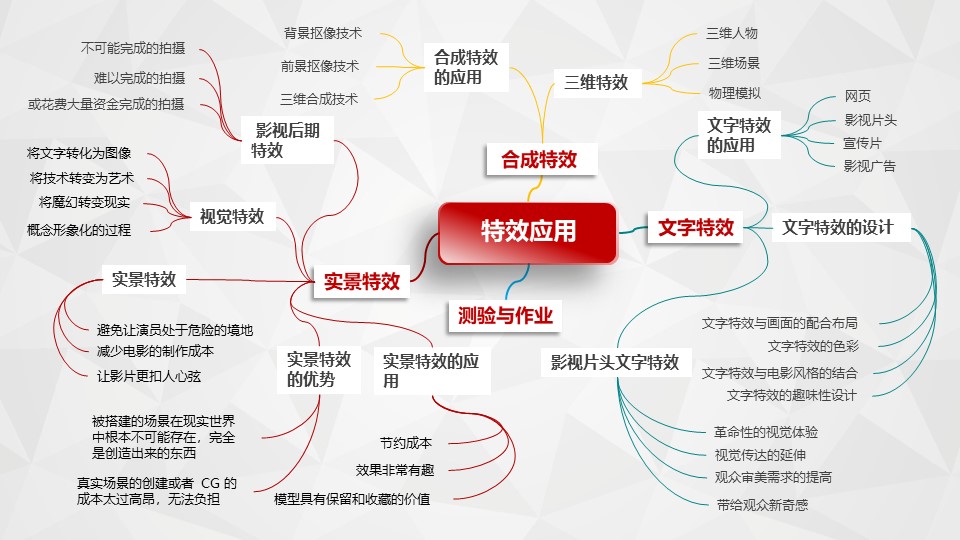 特效应用

合成特效

合成特效的应用

背景抠像技术

前景抠像技术

三维合成技术

三维特效

三维人物

三维场景

物理模拟

文字特效

文字特效的应用

网页

影视片头

宣传片

影视广告

文字特效的设计

文字特效与画面的配合布局

文字特效的色彩

文字特效与电影风格的结合

文字特效的趣味性设计

影视片头文字特效

革命性的视觉体验

视觉传达的延伸

观众审美需求的提高

带给观众新奇感

测验与作业

实景特效

影视后期特效

不可能完成的拍摄

难以完成的拍摄

或花费大量资金完成的拍摄

视觉特效

将文字转化为图像

将技术转变为艺术

将魔幻转变现实

概念形象化的过程

实景特效

避免让演员处于危险的境地

减少电影的制作成本

让影片更扣人心弦

实景特效的优势

被搭建的场景在现实世界中根本不可能存在，完全是创造出来的东西

真实场景的创建或者 CG 的成本太过高昂，无法负担

实景特效的应用

节约成本

效果非常有趣

模型具有保留和收藏的价值